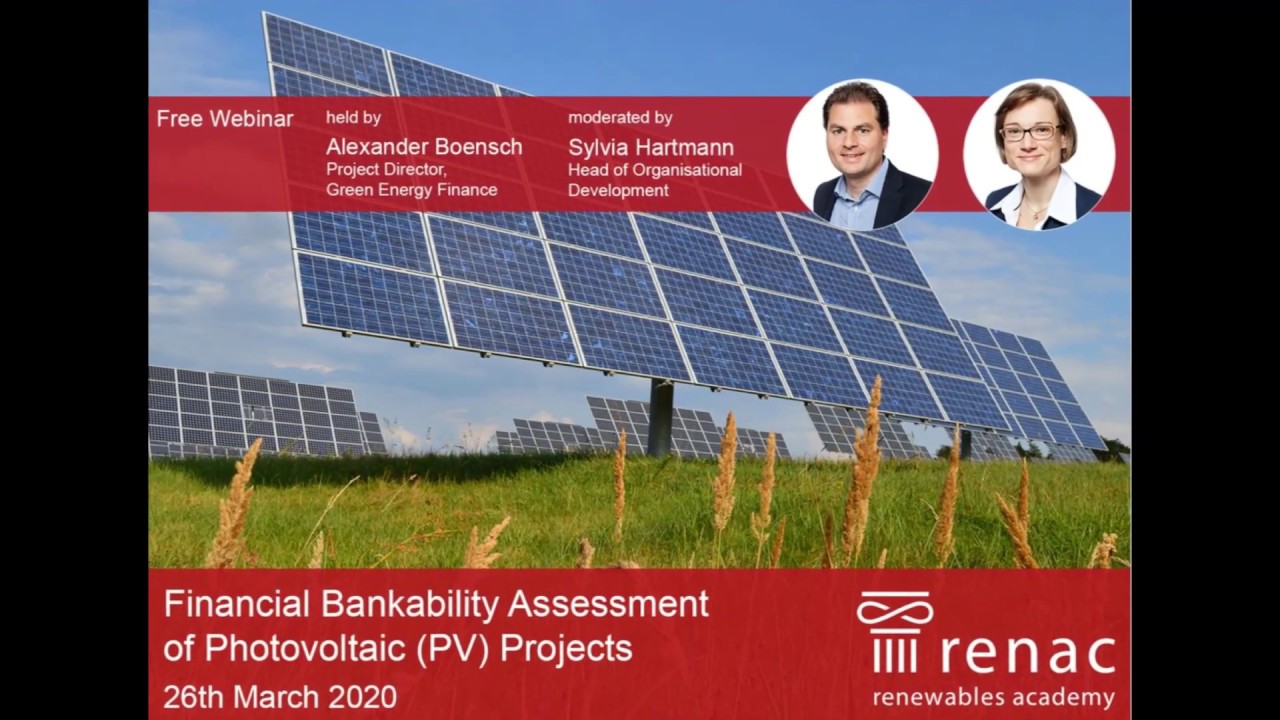 Free Webinar

held by
Alexander Boensch
Project Director,
Green Energy Finance

moderated by
Sylvia Hartmann
Head of Organisational Development

Financial Bankability Assessment of Photovoltaic (PV) Projects
26th March 2020

renac
renewables academy